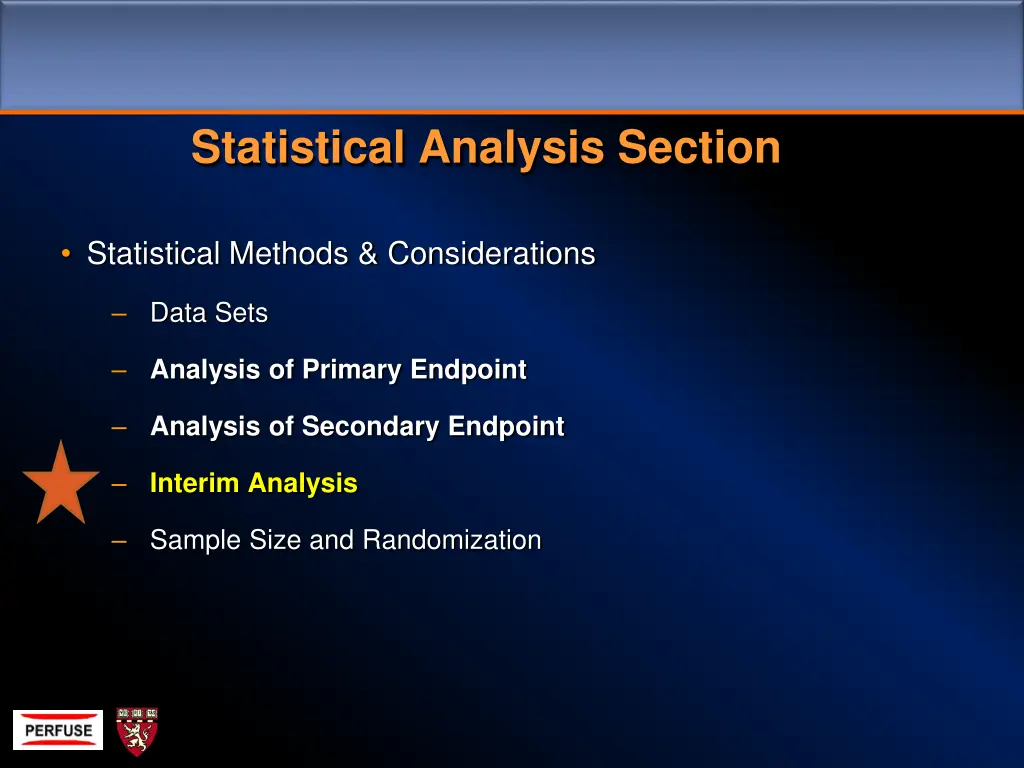 Statistical Analysis Section

• Statistical Methods & Considerations

– Data Sets

– Analysis of Primary Endpoint

– Analysis of Secondary Endpoint

– Interim Analysis

– Sample Size and Randomization

PERFUSE